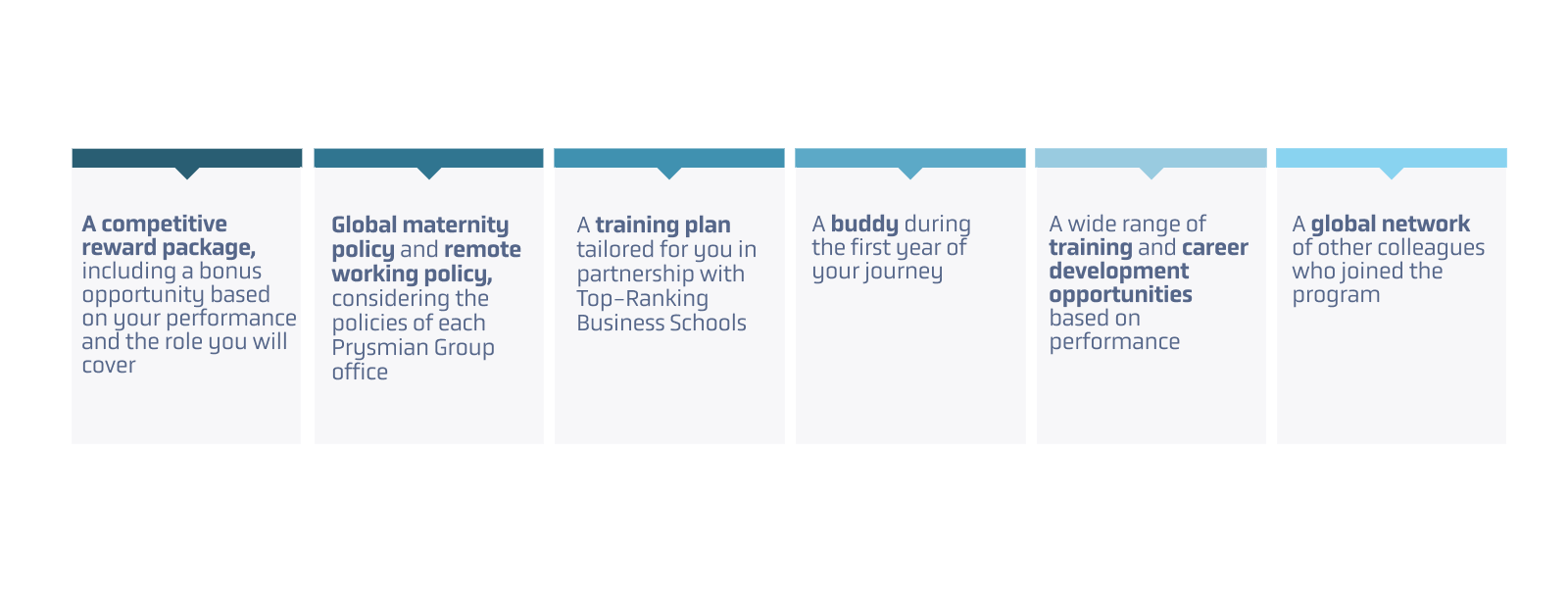 A competitive reward package, including a bonus opportunity based on your performance and the role you will cover

Global maternity policy and remote working policy, considering the policies of each Prysmian Group office

A training plan tailored for you in partnership with Top-Ranking Business Schools

A buddy during the first year of your journey

A wide range of training and career development opportunities based on performance

A global network of other colleagues who joined the program